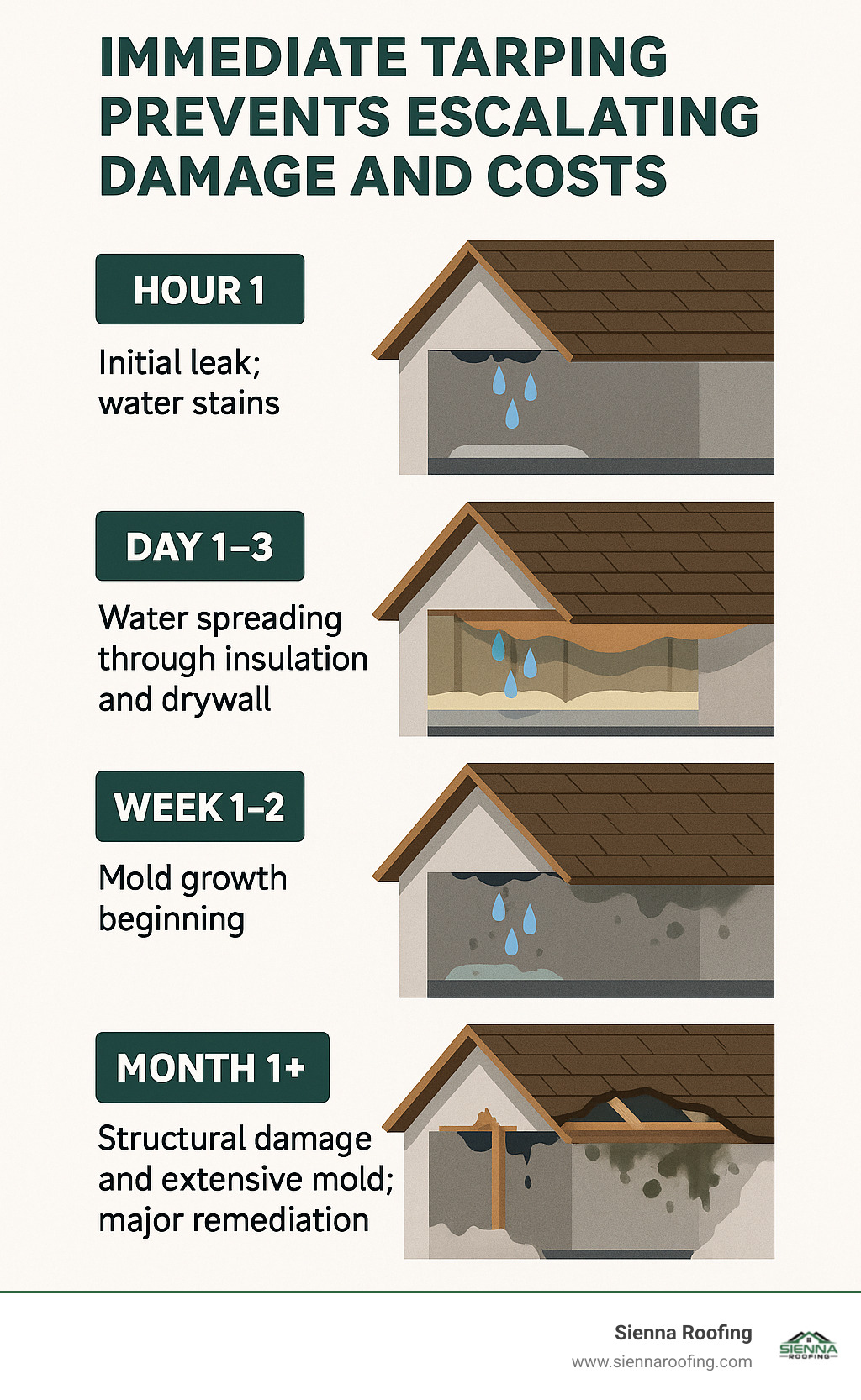 IMMEDIATE TARPING PREVENTS ESCALATING DAMAGE AND COSTS

HOUR 1

Initial leak; water stains

DAY 1–3

Water spreading through insulation and drywall

WEEK 1–2

Mold growth beginning

MONTH 1+

Structural damage and extensive mold; major remediation

Sienna Roofing
www.siennaroofing.com

SIENNA
ROOFING